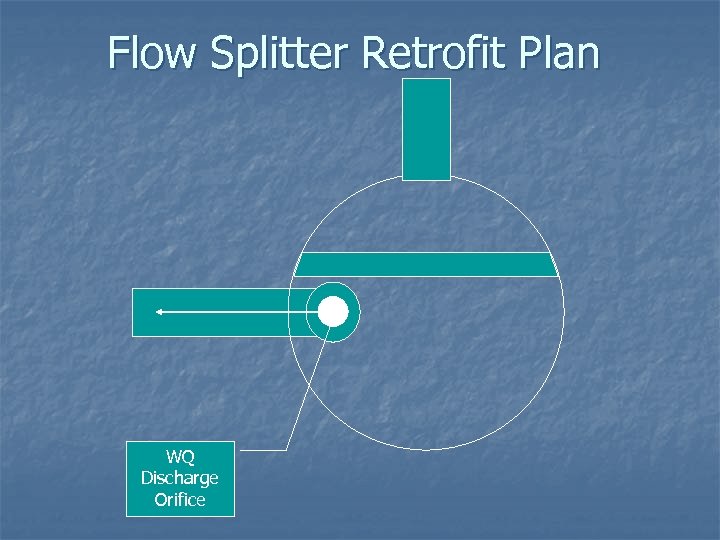 Flow Splitter Retrofit Plan

WQ Discharge Orifice